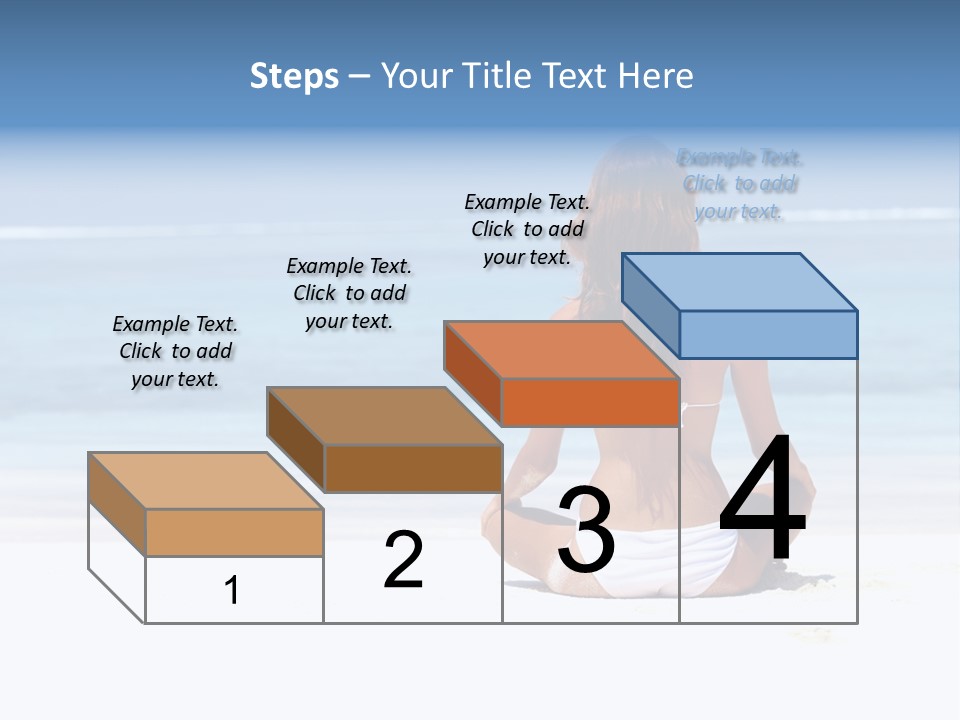 Steps – Your Title Text Here

Example Text. Click to add your text.

Example Text. Click to add your text.

Example Text. Click to add your text.

Example Text. Click to add your text.

1

2

3

4